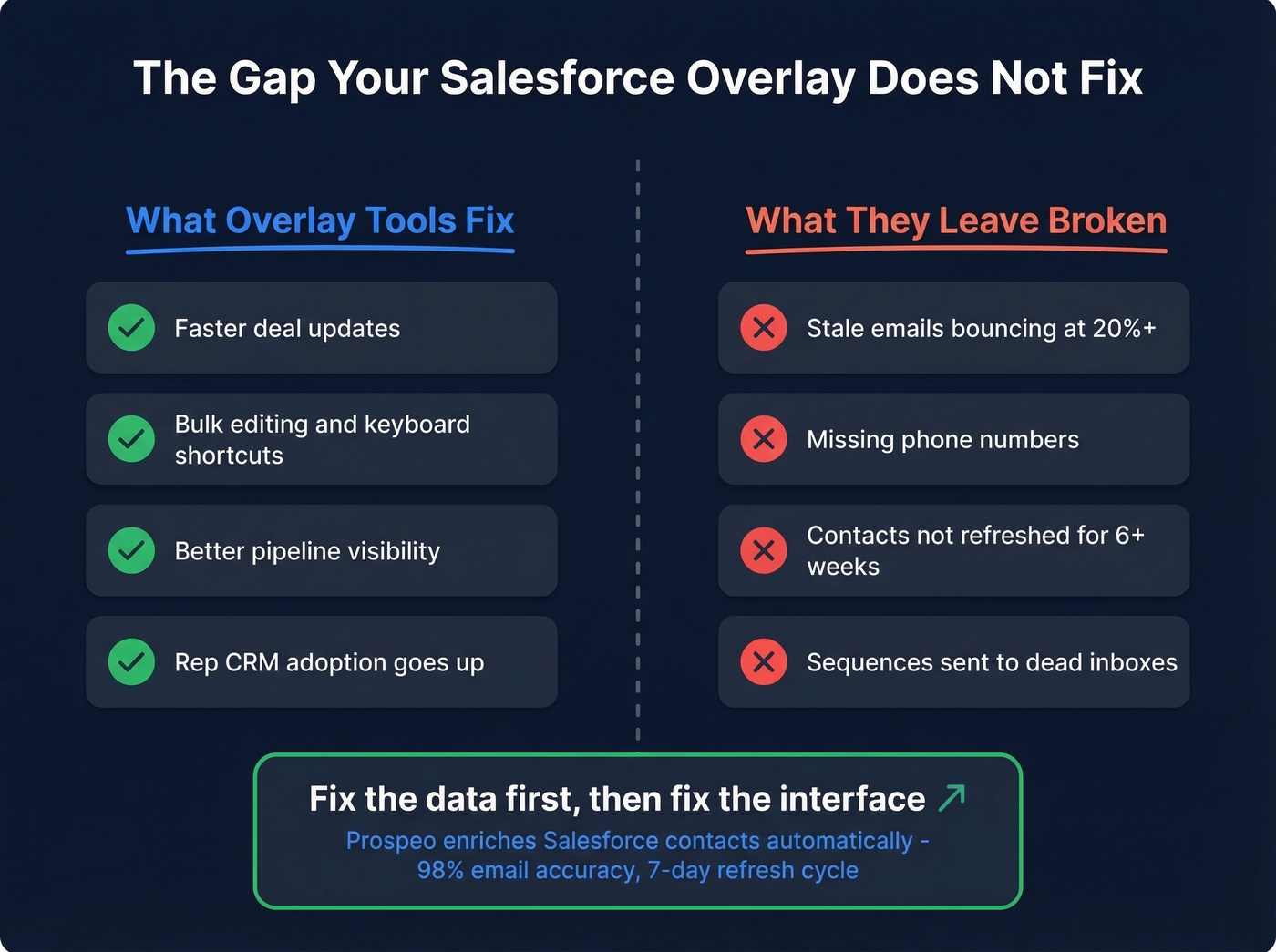 The Gap Your Salesforce Overlay Does Not Fix

What Overlay Tools Fix

Faster deal updates

Bulk editing and keyboard shortcuts

Better pipeline visibility

Rep CRM adoption goes up

What They Leave Broken

Stale emails bouncing at 20%+

Missing phone numbers

Contacts not refreshed for 6+ weeks

Sequences sent to dead inboxes

Fix the data first, then fix the interface

Prospeo enriches Salesforce contacts automatically - 98% email accuracy, 7-day refresh cycle